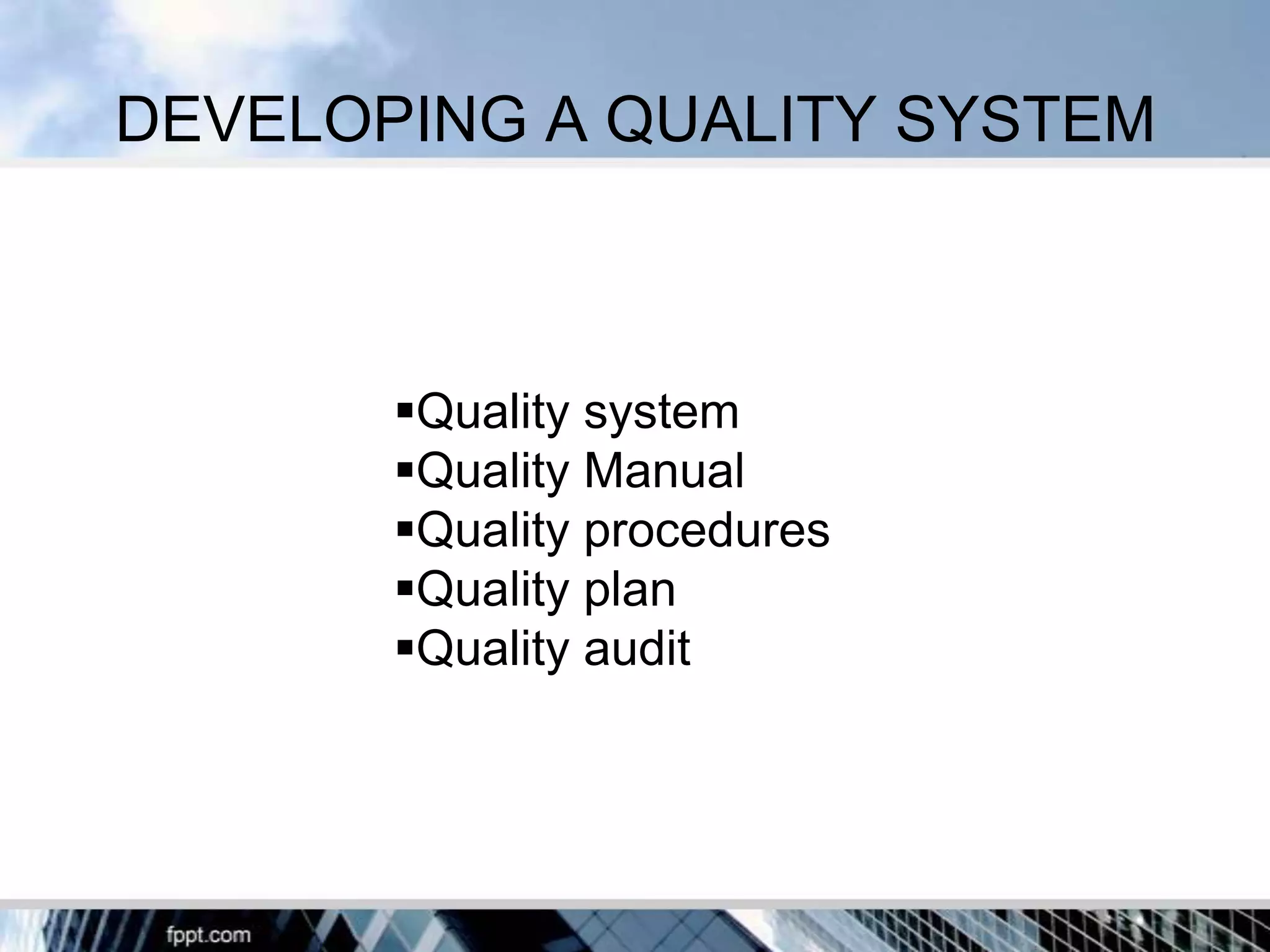 DEVELOPING A QUALITY SYSTEM

▪Quality system
▪Quality Manual
▪Quality procedures
▪Quality plan
▪Quality audit

fppt.com